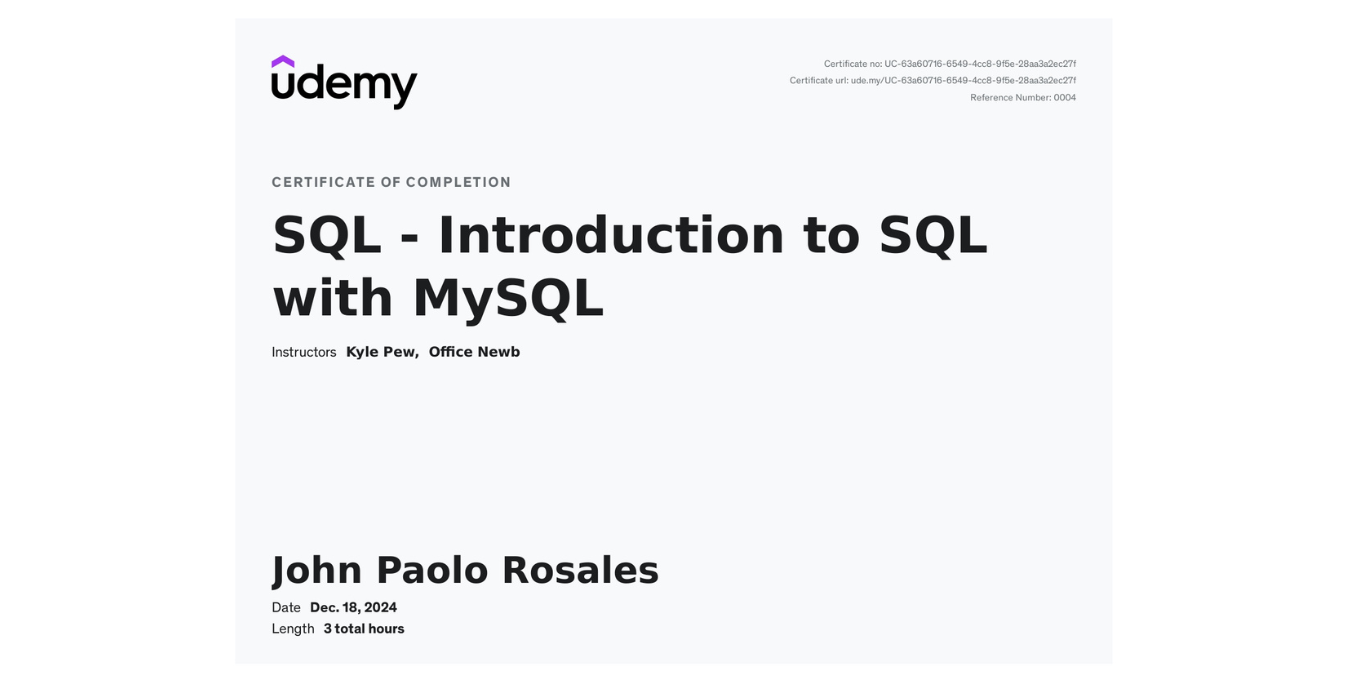 udemy

Certificate no: UC-63a60716-6549-4cc8-9f5e-28aa3a2ec27f
Certificate url: ude.my/UC-63a60716-6549-4cc8-9f5e-28aa3a2ec27f
Reference Number: 0004

CERTIFICATE OF COMPLETION

SQL - Introduction to SQL with MySQL

Instructors Kyle Pew, Office Newb

John Paolo Rosales

Date Dec. 18, 2024
Length 3 total hours